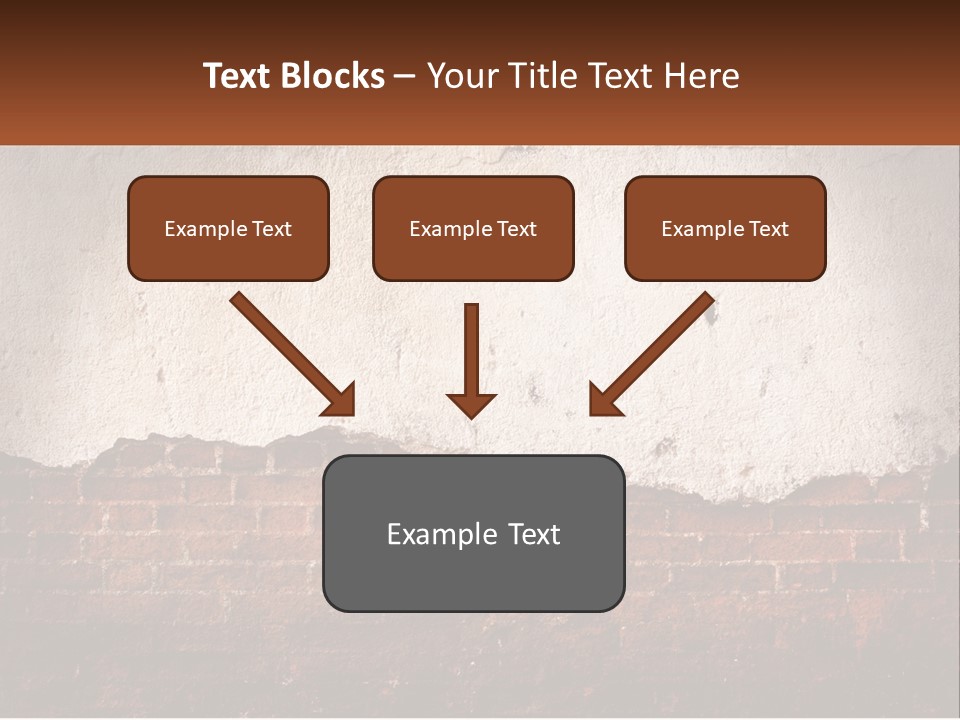 Text Blocks – Your Title Text Here

Example Text

Example Text

Example Text

Example Text